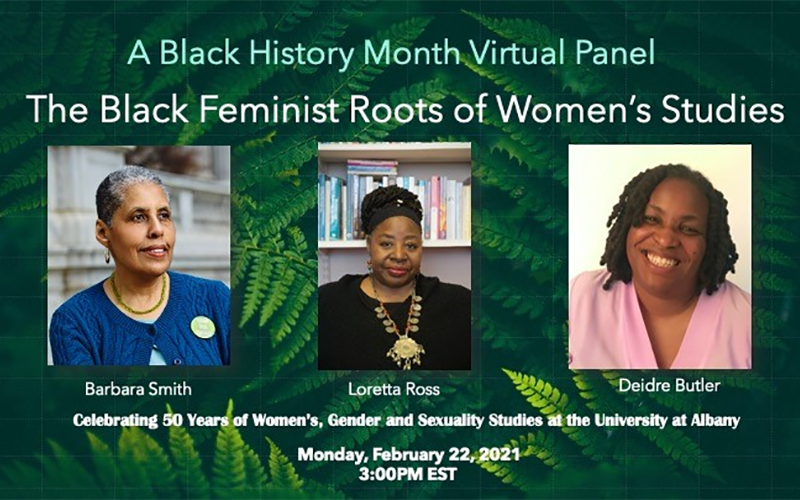 A Black History Month Virtual Panel

The Black Feminist Roots of Women's Studies

Barbara Smith

Loretta Ross

Deidre Butler

Celebrating 50 Years of Women's, Gender and Sexuality Studies at the University at Albany

Monday, February 22, 2021
3:00PM EST